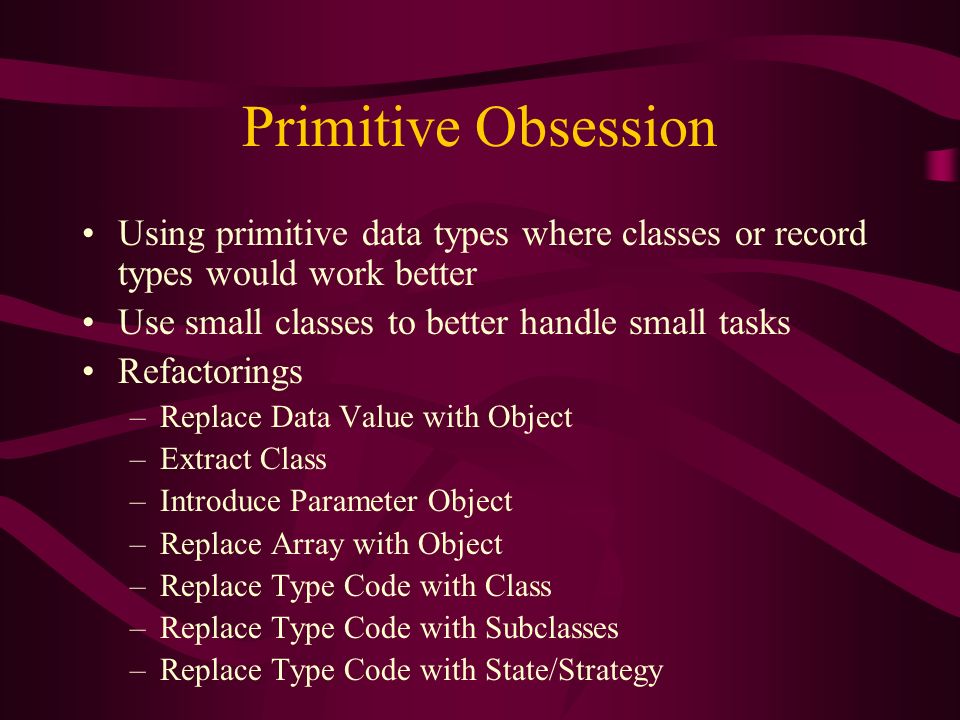 Primitive Obsession

• Using primitive data types where classes or record types would work better
• Use small classes to better handle small tasks
• Refactorings
  – Replace Data Value with Object
  – Extract Class
  – Introduce Parameter Object
  – Replace Array with Object
  – Replace Type Code with Class
  – Replace Type Code with Subclasses
  – Replace Type Code with State/Strategy